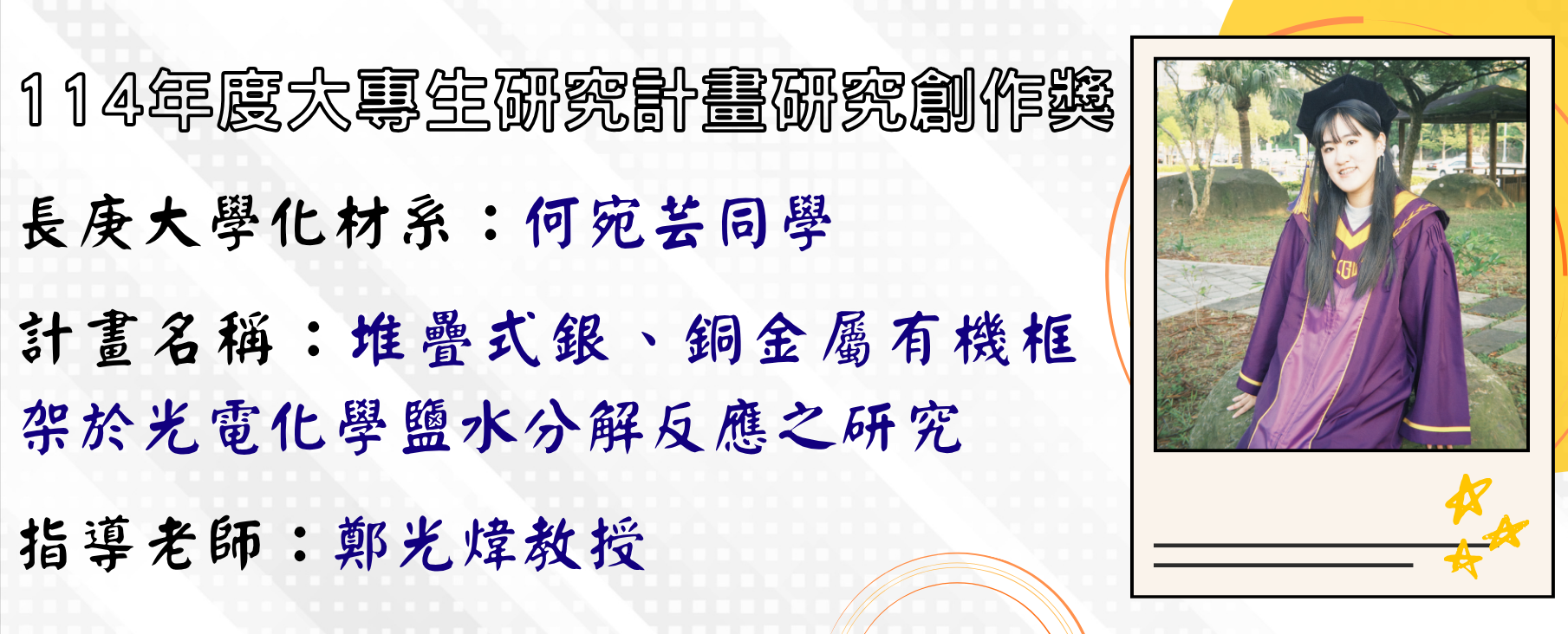 114年度大專生研究計畫研究創作獎

長庚大學化材系：何宛芸同學

計畫名稱：堆疊式銀、銅金屬有機框架於光電化學鹽水分解反應之研究

指導老師：鄭光煒教授